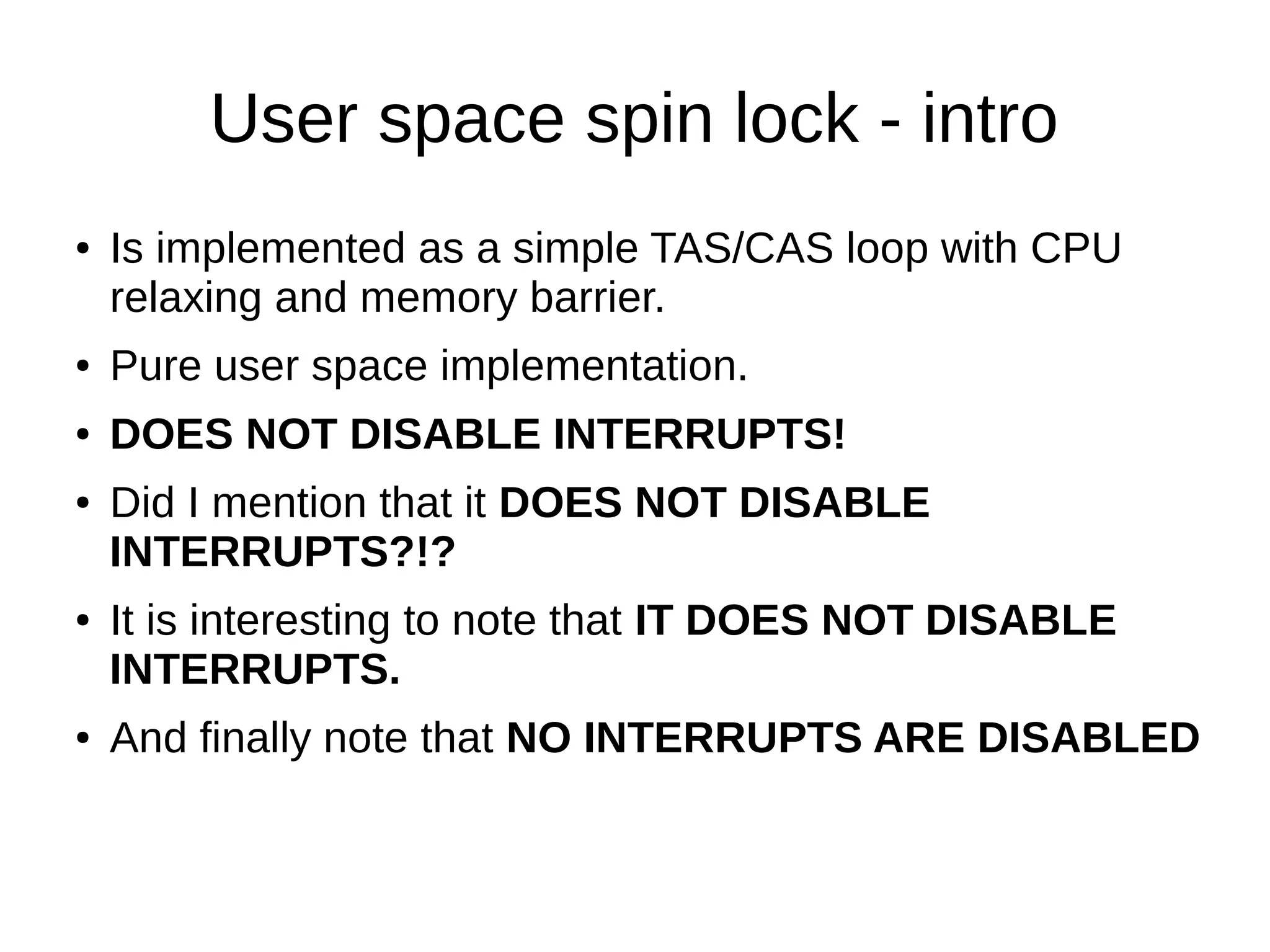 User space spin lock - intro

• Is implemented as a simple TAS/CAS loop with CPU relaxing and memory barrier.
• Pure user space implementation.
• DOES NOT DISABLE INTERRUPTS!
• Did I mention that it DOES NOT DISABLE INTERRUPTS?!?
• It is interesting to note that IT DOES NOT DISABLE INTERRUPTS.
• And finally note that NO INTERRUPTS ARE DISABLED